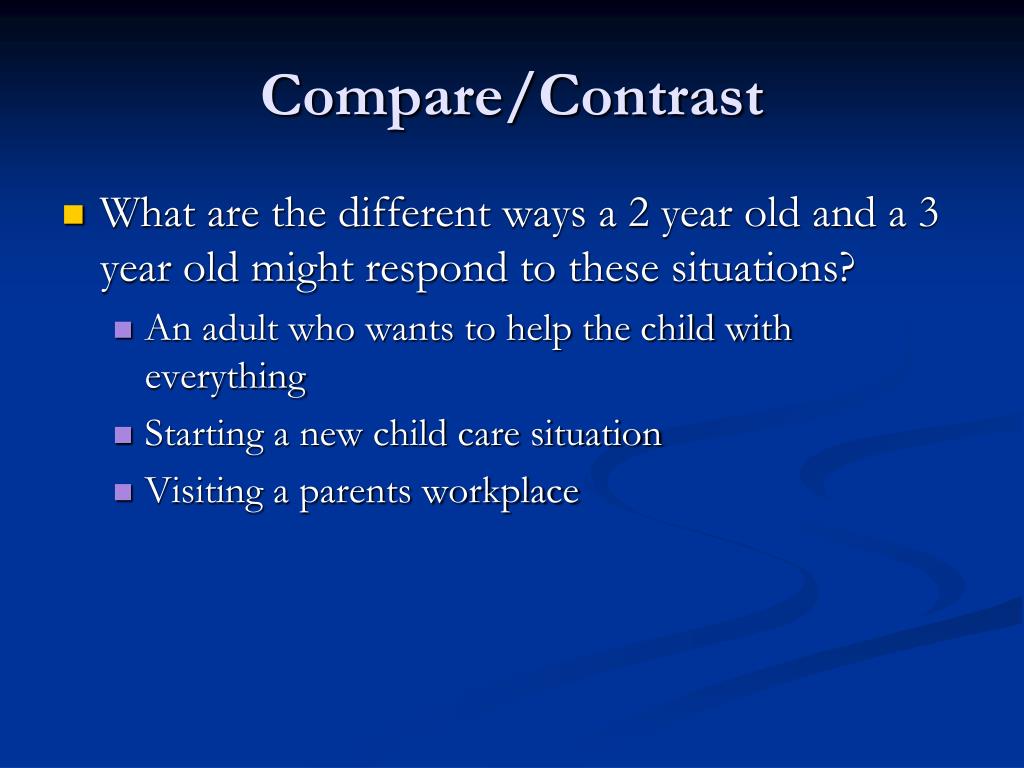 Compare/Contrast

What are the different ways a 2 year old and a 3 year old might respond to these situations?

An adult who wants to help the child with everything

Starting a new child care situation

Visiting a parents workplace